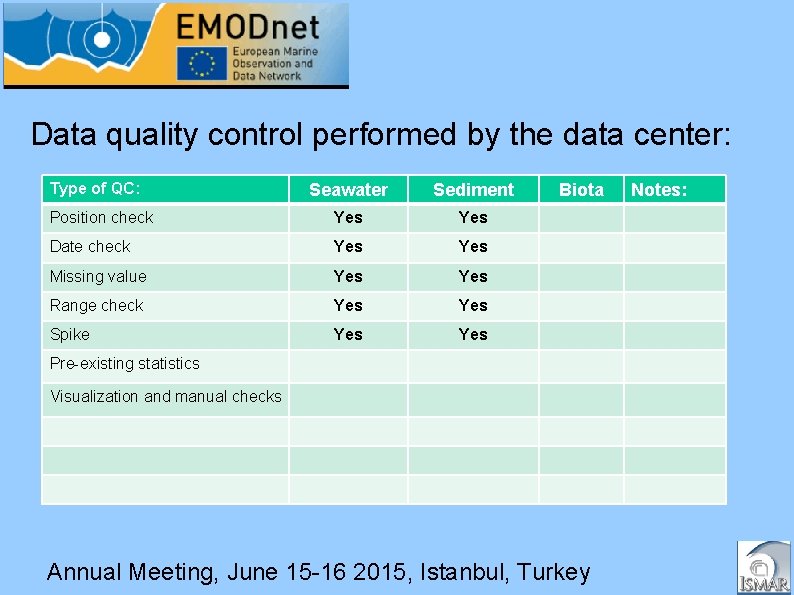 EMODnet
European Marine Observation and Data Network

Data quality control performed by the data center:

| Type of QC: | Seawater | Sediment | Biota | Notes: |
|---|---|---|---|---|
| Position check | Yes | Yes | | |
| Date check | Yes | Yes | | |
| Missing value | Yes | Yes | | |
| Range check | Yes | Yes | | |
| Spike | Yes | Yes | | |
| Pre-existing statistics | | | | |
| Visualization and manual checks | | | | |
| | | | | |
| | | | | |
| | | | | |

Annual Meeting, June 15-16 2015, Istanbul, Turkey

ISMAR